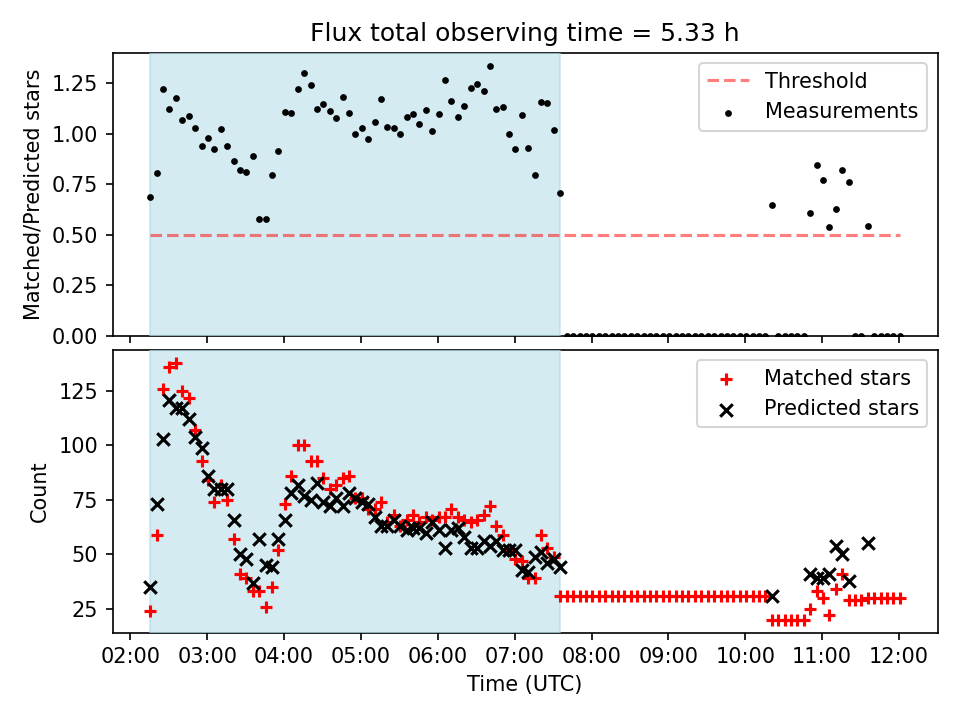 Flux total observing time = 5.33 h

Matched/Predicted stars

1.25
1.00
0.75
0.50
0.25
0.00

Threshold
Measurements

Count

125
100
75
50
25

Matched stars
Predicted stars

02:00 03:00 04:00 05:00 06:00 07:00 08:00 09:00 10:00 11:00 12:00

Time (UTC)